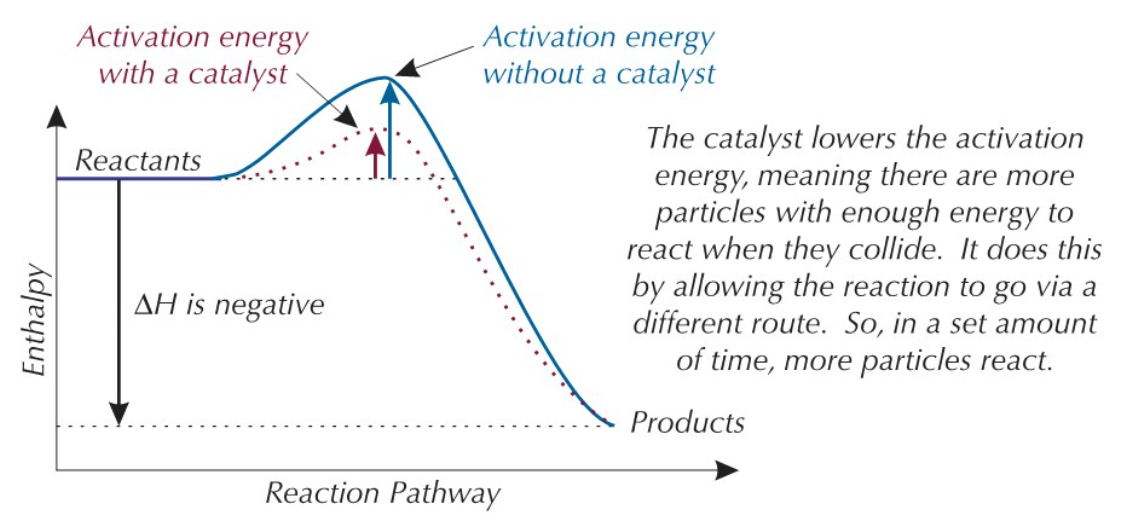 Activation energy with a catalyst

Activation energy without a catalyst

Reactants

Enthalpy

$\Delta H$ is negative

Products

Reaction Pathway

The catalyst lowers the activation energy, meaning there are more particles with enough energy to react when they collide. It does this by allowing the reaction to go via a different route. So, in a set amount of time, more particles react.